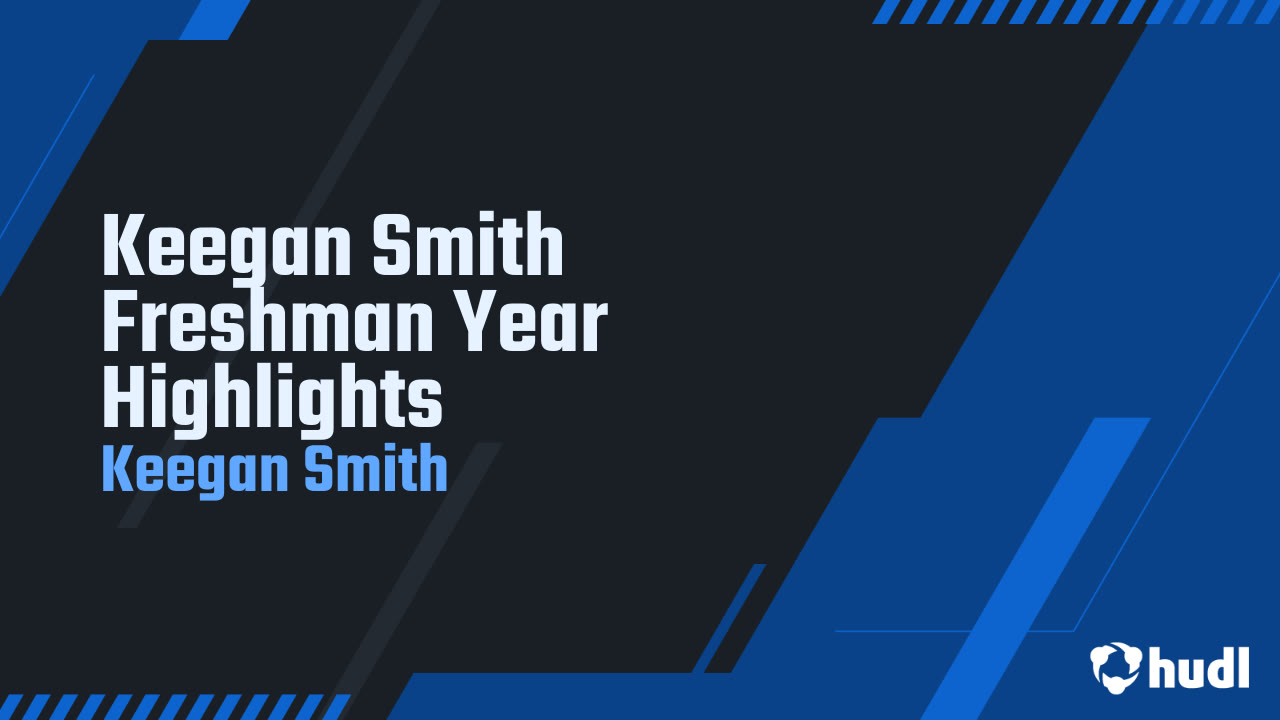 Keegan Smith
Freshman Year
Highlights
Keegan Smith

hudl